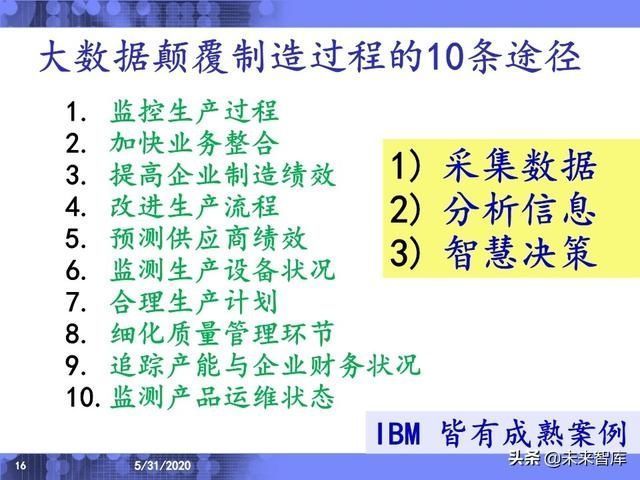 大数据颠覆制造过程的10条途径

1. 监控生产过程
2. 加快业务整合
3. 提高企业制造绩效
4. 改进生产流程
5. 预测供应商绩效
6. 监测生产设备状况
7. 合理生产计划
8. 细化质量管理环节
9. 追踪产能与企业财务状况
10. 监测产品运维状态

1) 采集数据
2) 分析信息
3) 智慧决策

IBM 皆有成熟案例

16 5/31/2020

头条 @未来智库